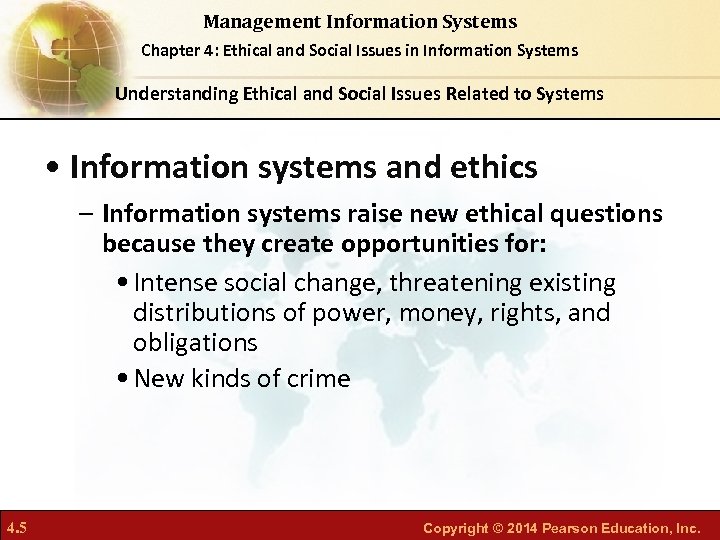 Management Information Systems
Chapter 4: Ethical and Social Issues in Information Systems

Understanding Ethical and Social Issues Related to Systems

• Information systems and ethics

– Information systems raise new ethical questions because they create opportunities for:

• Intense social change, threatening existing distributions of power, money, rights, and obligations

• New kinds of crime

4.5

Copyright © 2014 Pearson Education, Inc.